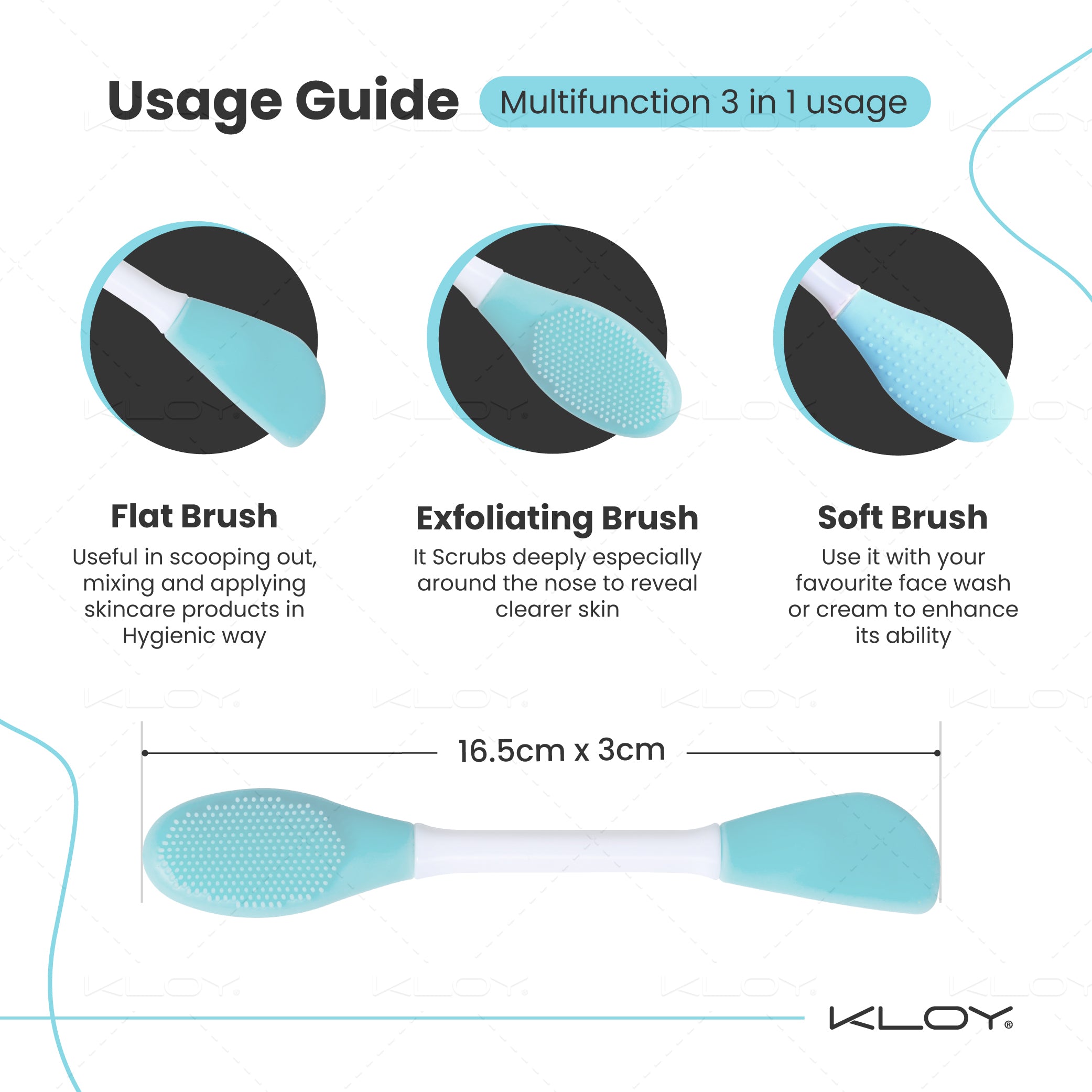 Usage Guide Multifunction 3 in 1 usage

Flat Brush
Useful in scooping out, mixing and applying skincare products in Hygienic way

Exfoliating Brush
It Scrubs deeply especially around the nose to reveal clearer skin

Soft Brush
Use it with your favourite face wash or cream to enhance its ability

16.5cm x 3cm

KLOY®